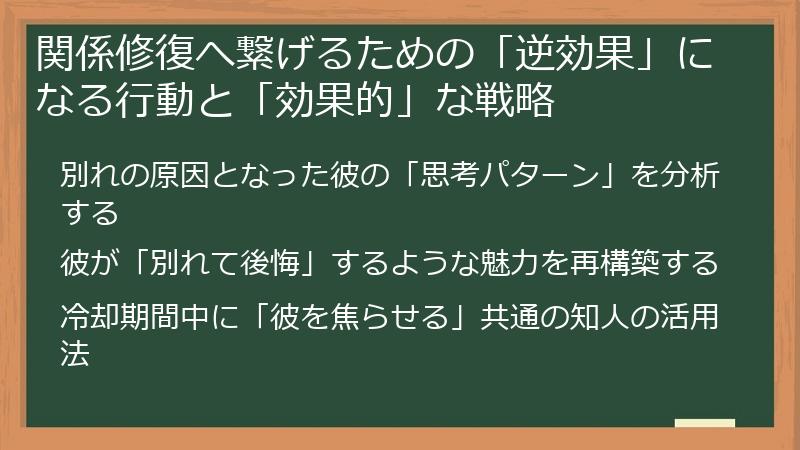 関係修復へ繋げるための「逆効果」になる行動と「効果的」な戦略

別れの原因となった彼の「思考パターン」を分析する

彼が「別れて後悔」するような魅力を再構築する

冷却期間中に「彼を焦らせる」共通の知人の活用法